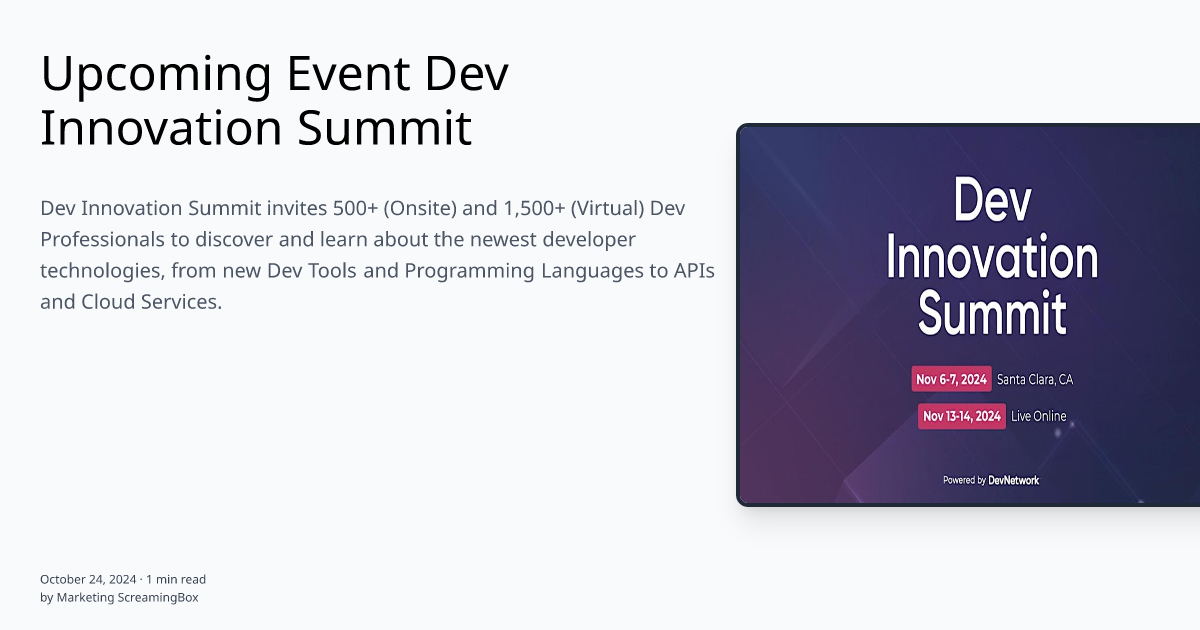 Upcoming Event Dev Innovation Summit

Dev Innovation Summit invites 500+ (Onsite) and 1,500+ (Virtual) Dev Professionals to discover and learn about the newest developer technologies, from new Dev Tools and Programming Languages to APIs and Cloud Services.

Dev Innovation Summit

Nov 6-7, 2024 Santa Clara, CA

Nov 13-14, 2024 Live Online

Powered by DevNetwork

October 24, 2024 · 1 min read
by Marketing ScreamingBox